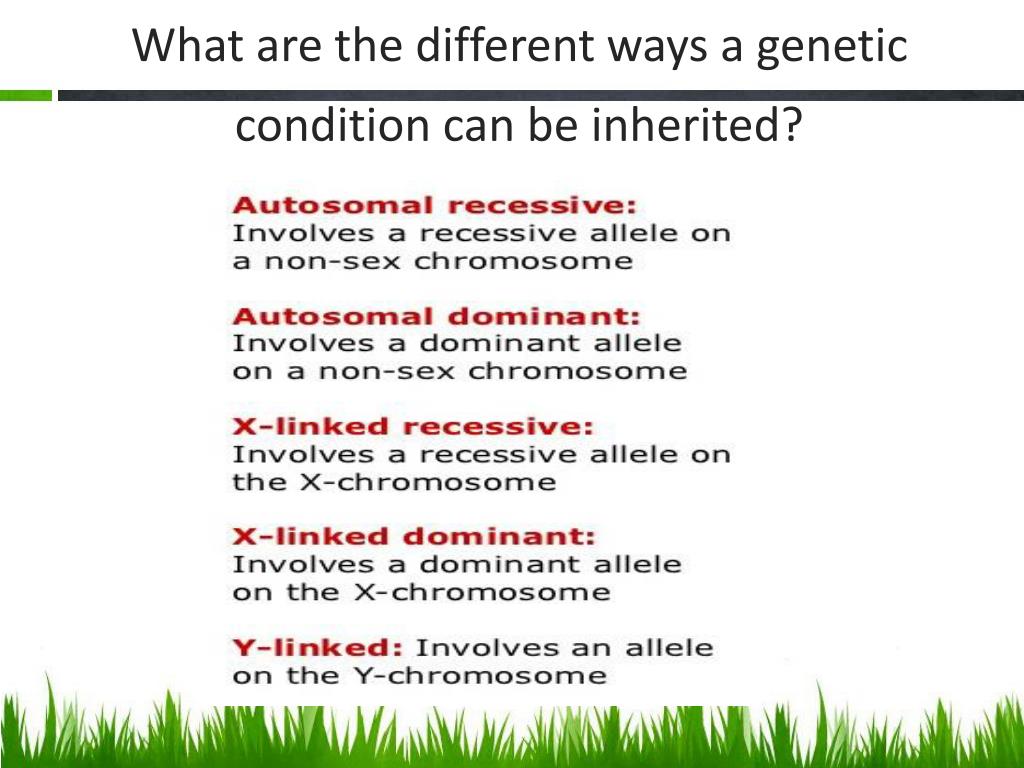 What are the different ways a genetic condition can be inherited?

Autosomal recessive: Involves a recessive allele on a non-sex chromosome

Autosomal dominant: Involves a dominant allele on a non-sex chromosome

X-linked recessive: Involves a recessive allele on the X-chromosome

X-linked dominant: Involves a dominant allele on the X-chromosome

Y-linked: Involves an allele on the Y-chromosome